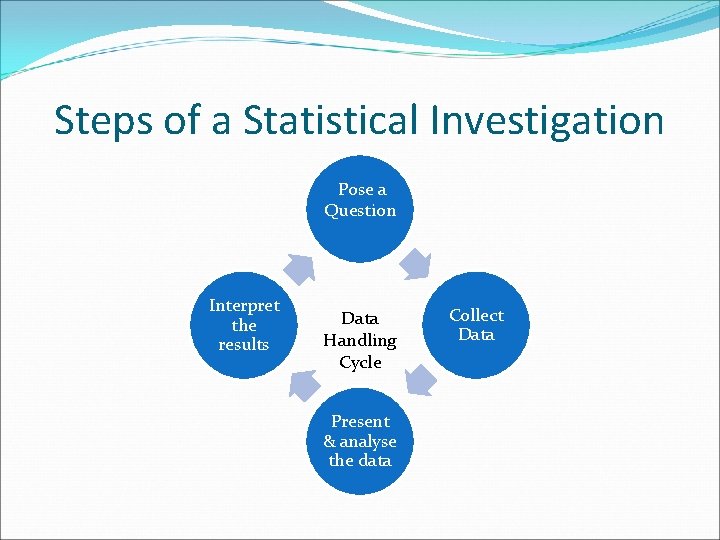 Steps of a Statistical Investigation

Pose a Question

Collect Data

Present & analyse the data

Interpret the results

Data Handling Cycle